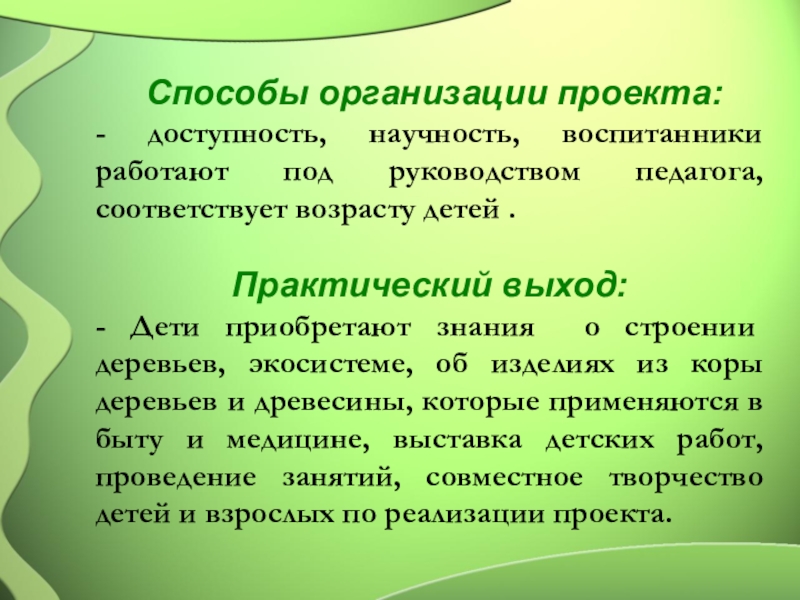 Способы организации проекта:

- доступность, научность, воспитанники работают под руководством педагога, соответствует возрасту детей .

Практический выход:

- Дети приобретают знания о строении деревьев, экосистеме, об изделиях из коры деревьев и древесины, которые применяются в быту и медицине, выставка детских работ, проведение занятий, совместное творчество детей и взрослых по реализации проекта.